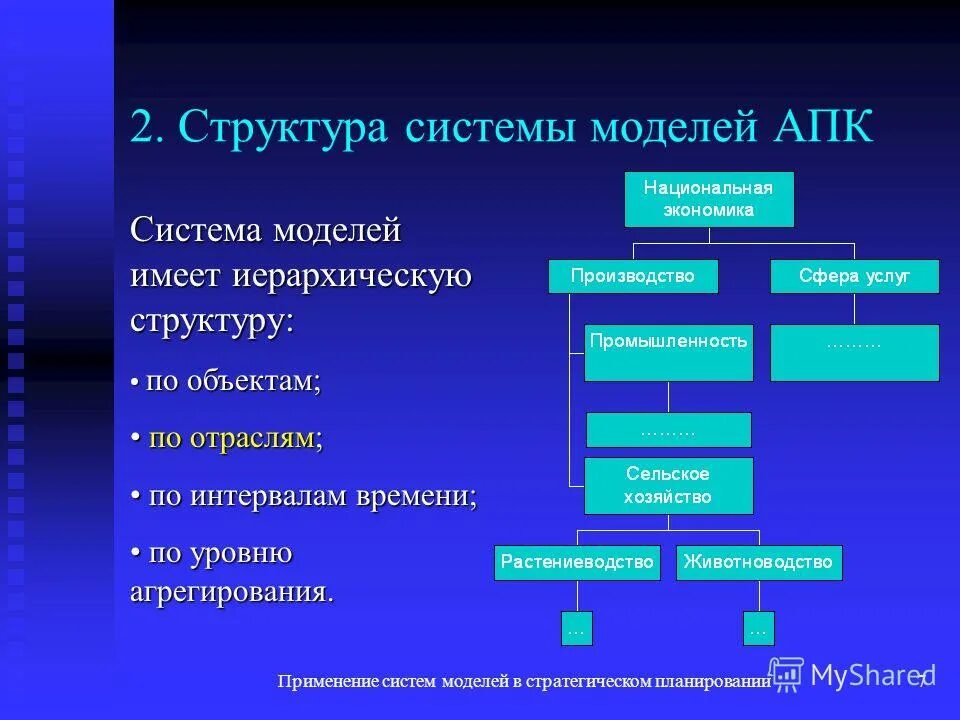 2. Структура системы моделей АПК

Система моделей имеет иерархическую структуру:

• по объектам;

• по отраслям;

• по интервалам времени;

• по уровню агрегирования.

Национальная экономика

Производство

Сфера услуг

Промышленность

………

………

Сельское хозяйство

Растениеводство

Животноводство

…

…

Применение систем моделей в стратегическом планировании

MyShared

7